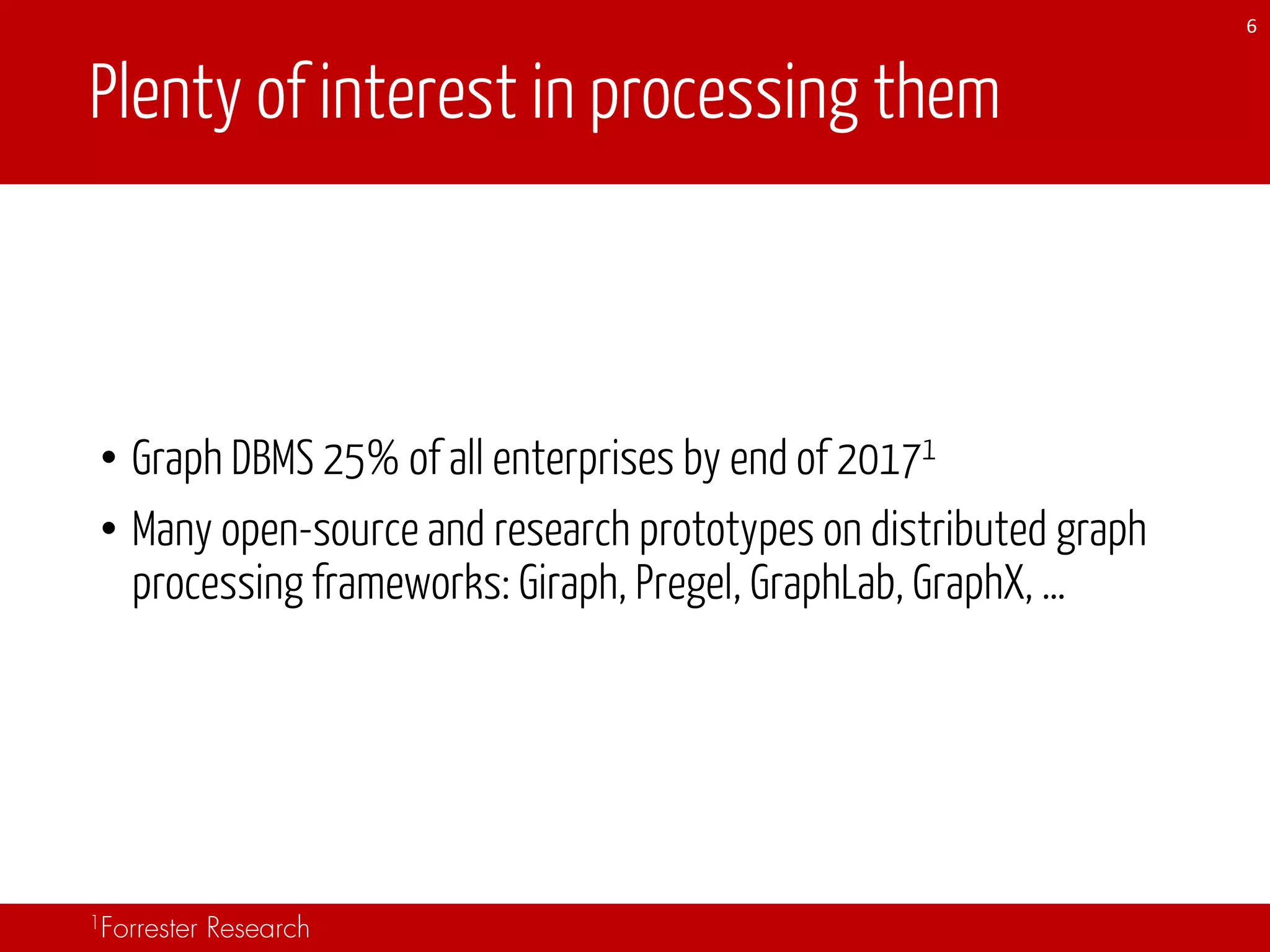 6

Plenty of interest in processing them

• Graph DBMS 25% of all enterprises by end of 2017$^1$

• Many open-source and research prototypes on distributed graph processing frameworks: Giraph, Pregel, GraphLab, GraphX, ...

$^1$Forrester Research